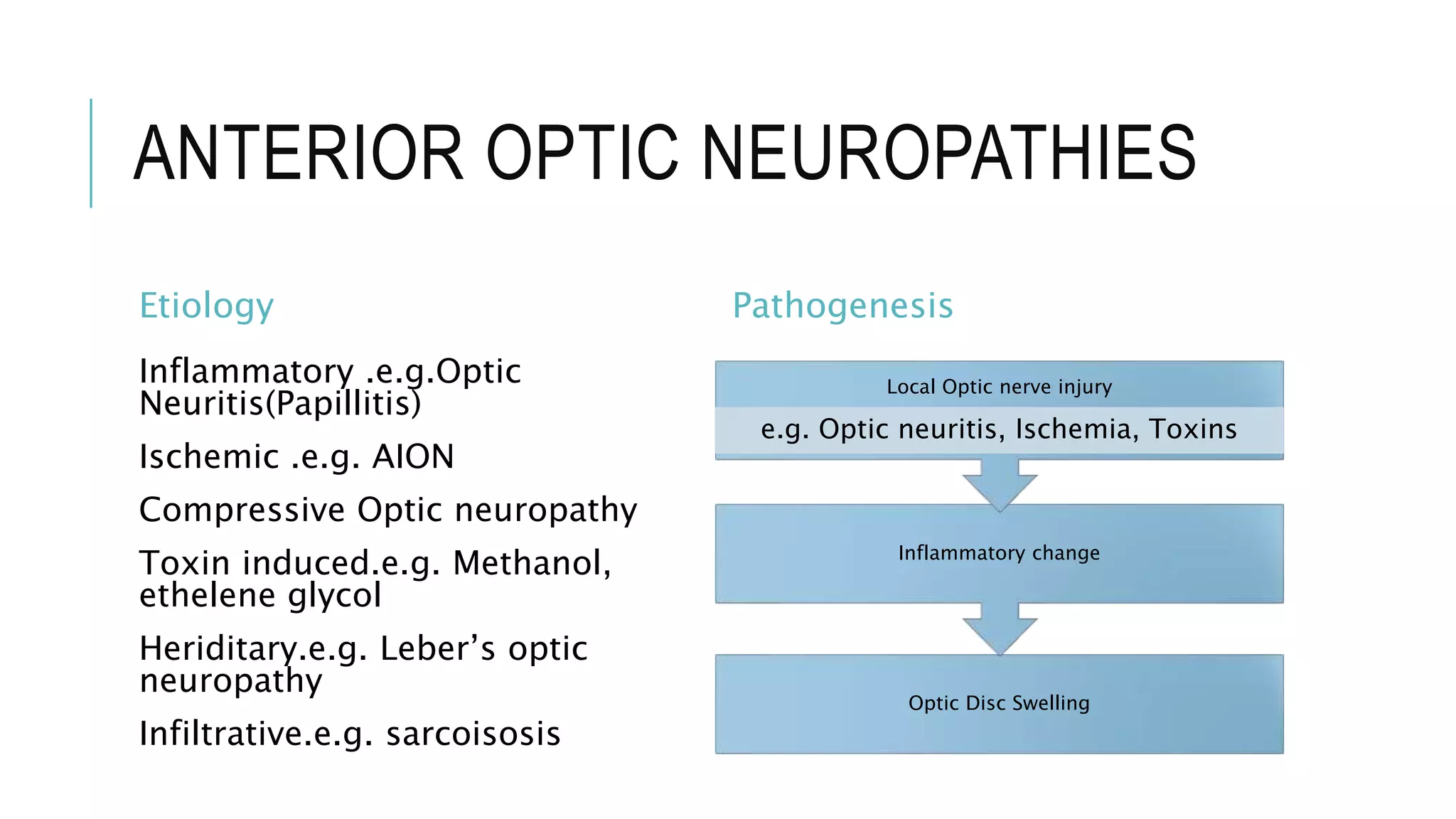 ANTERIOR OPTIC NEUROPATHIES

Etiology

Inflammatory .e.g.Optic Neuritis(Papillitis)

Ischemic .e.g. AION

Compressive Optic neuropathy

Toxin induced.e.g. Methanol, ethelene glycol

Heriditary.e.g. Leber’s optic neuropathy

Infiltrative.e.g. sarcoisosis

Pathogenesis

Local Optic nerve injury

e.g. Optic neuritis, Ischemia, Toxins

Inflammatory change

Optic Disc Swelling